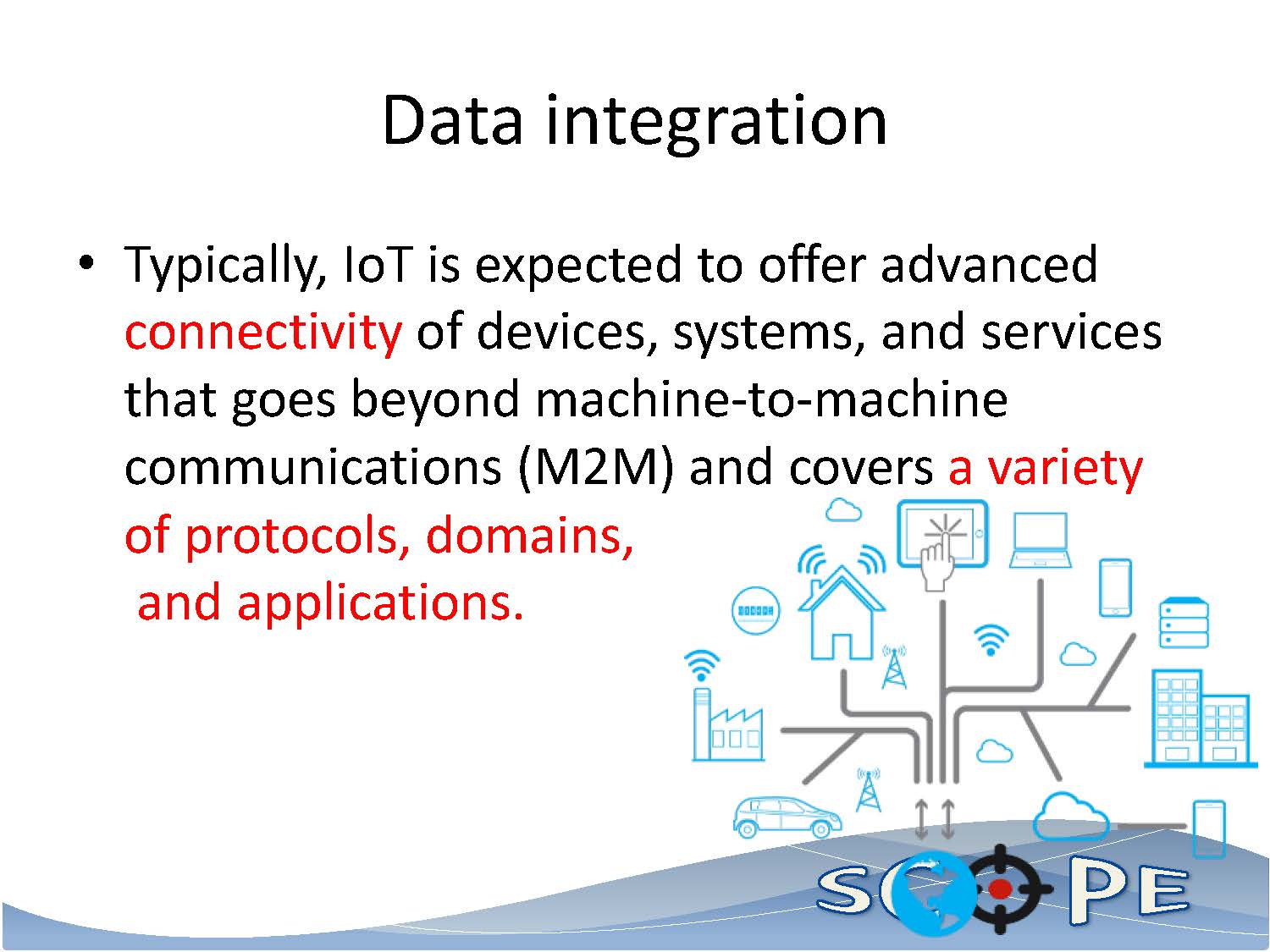 Data integration

• Typically, IoT is expected to offer advanced connectivity of devices, systems, and services that goes beyond machine-to-machine communications (M2M) and covers a variety of protocols, domains, and applications.

SCOPE